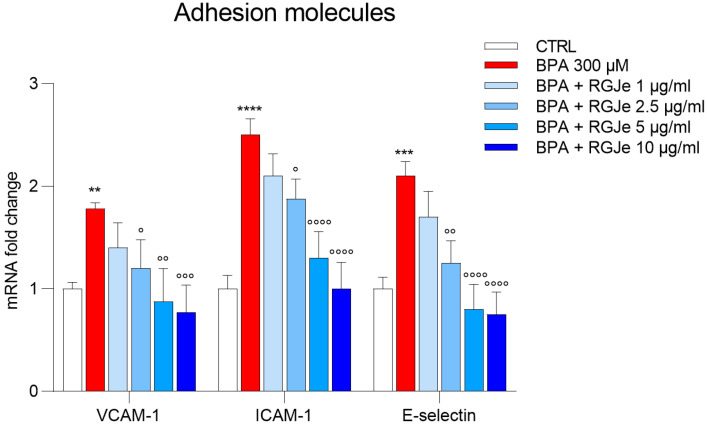 Adhesion molecules

CTRL
BPA 300 μM
BPA + RGJe 1 μg/ml
BPA + RGJe 2.5 μg/ml
BPA + RGJe 5 μg/ml
BPA + RGJe 10 μg/ml

mRNA fold change

3
2
1
0

**
°
°°
°°°
****
°
°°°°
°°°°
***
°°
°°°°
°°°°

VCAM-1
ICAM-1
E-selectin